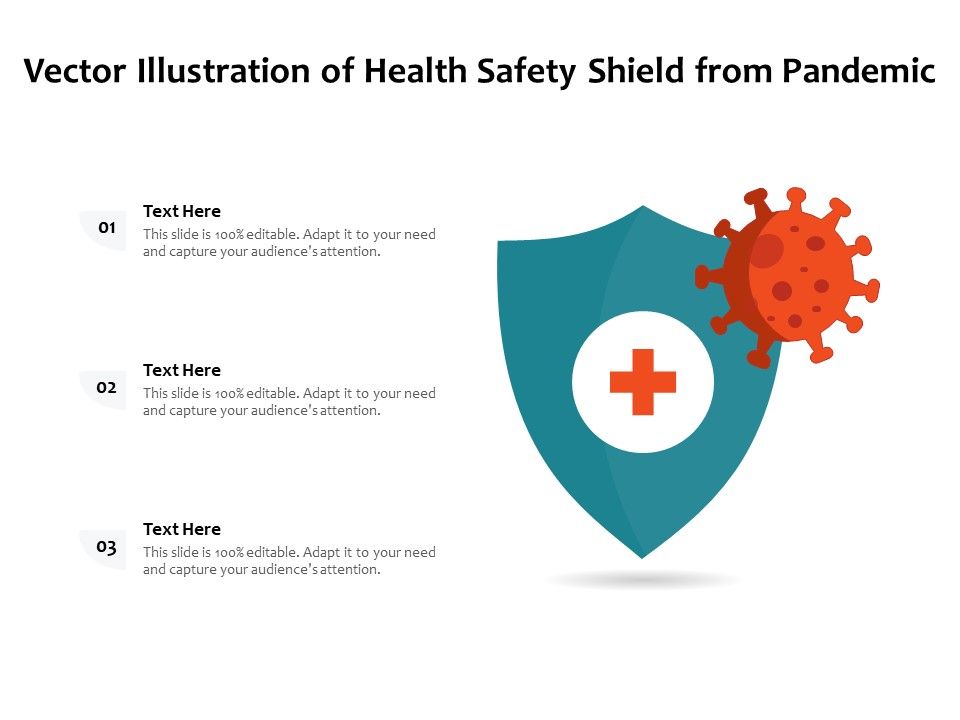 Vector Illustration of Health Safety Shield from Pandemic

01
Text Here
This slide is 100% editable. Adapt it to your need and capture your audience's attention.

02
Text Here
This slide is 100% editable. Adapt it to your need and capture your audience's attention.

03
Text Here
This slide is 100% editable. Adapt it to your need and capture your audience's attention.